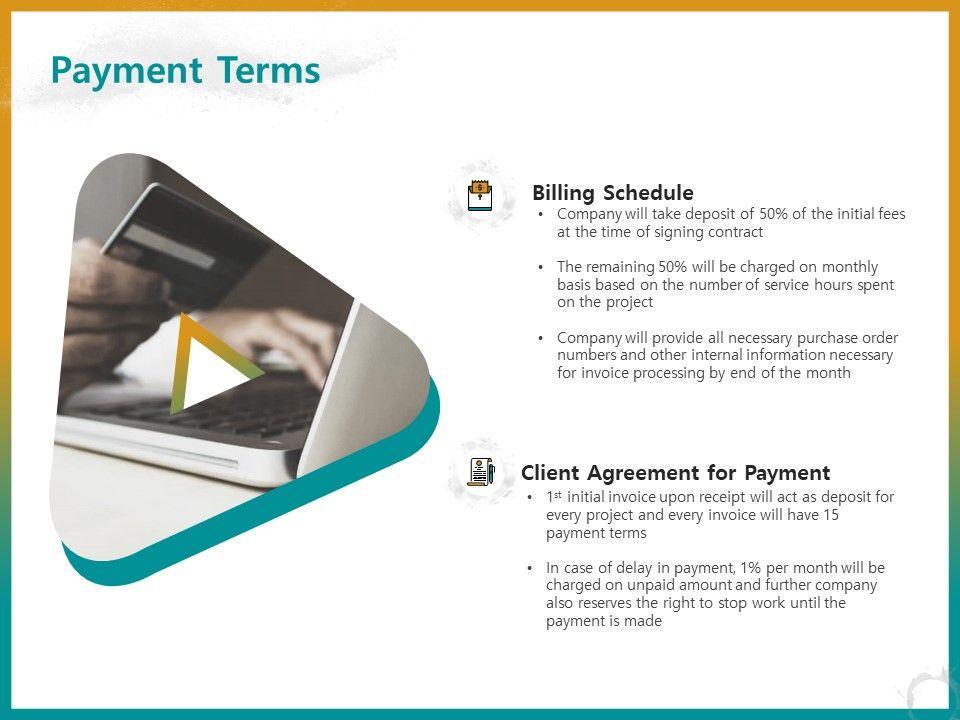 Payment Terms

Billing Schedule

• Company will take deposit of 50% of the initial fees at the time of signing contract

• The remaining 50% will be charged on monthly basis based on the number of service hours spent on the project

• Company will provide all necessary purchase order numbers and other internal information necessary for invoice processing by end of the month

Client Agreement for Payment

• 1$^{st}$ initial invoice upon receipt will act as deposit for every project and every invoice will have 15 payment terms

• In case of delay in payment, 1% per month will be charged on unpaid amount and further company also reserves the right to stop work until the payment is made